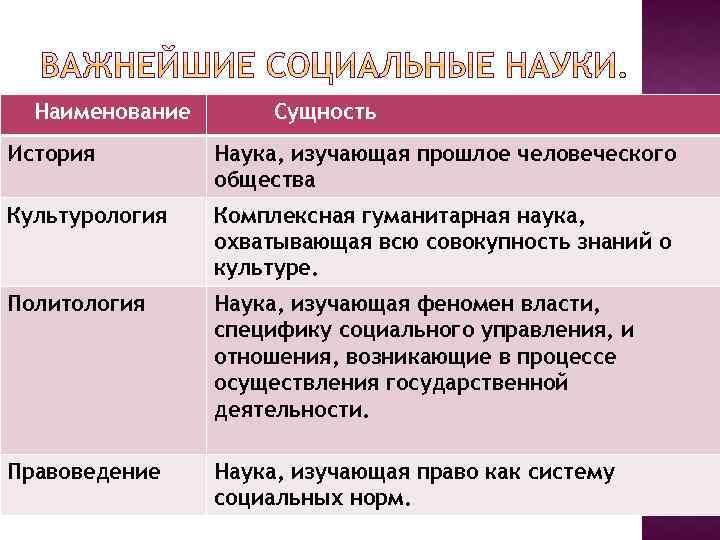 ВАЖНЕЙШИЕ СОЦИАЛЬНЫЕ НАУКИ.

| Наименование | Сущность |
|---|---|
| История | Наука, изучающая прошлое человеческого общества |
| Культурология | Комплексная гуманитарная наука, охватывающая всю совокупность знаний о культуре. |
| Политология | Наука, изучающая феномен власти, специфику социального управления, и отношения, возникающие в процессе осуществления государственной деятельности. |
| Правоведение | Наука, изучающая право как систему социальных норм. |